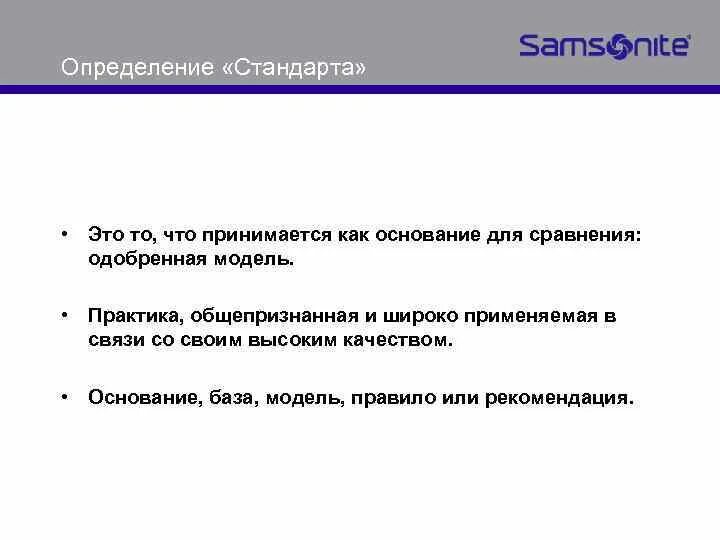 Samsonite

Определение «Стандарта»

• Это то, что принимается как основание для сравнения: одобренная модель.

• Практика, общепризнанная и широко применяемая в связи со своим высоким качеством.

• Основание, база, модель, правило или рекомендация.